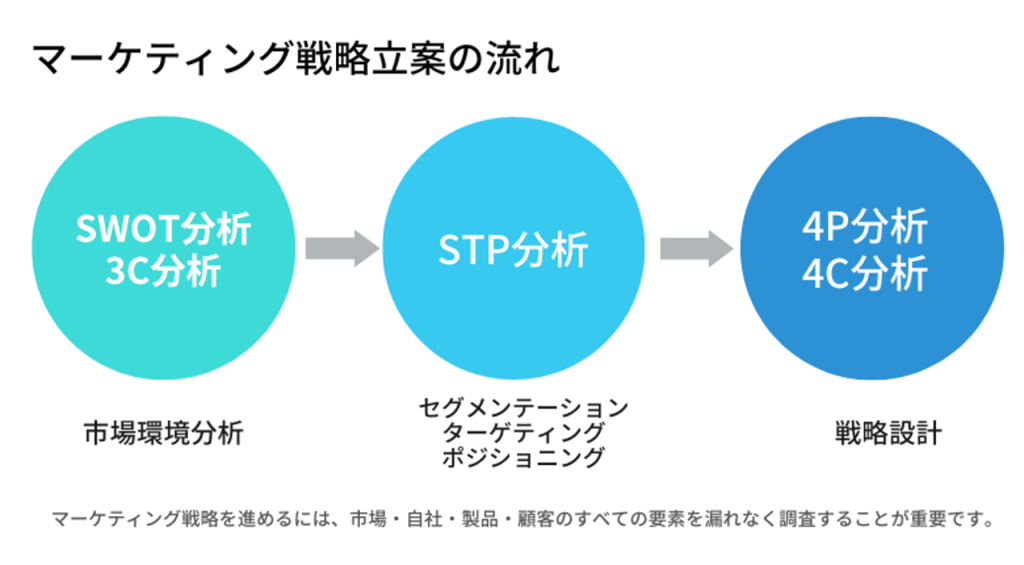 マーケティング戦略立案の流れ

SWOT分析
3C分析

STP分析

4P分析
4C分析

市場環境分析

セグメンテーション
ターゲティング
ポジショニング

戦略設計

マーケティング戦略を進めるには、市場・自社・製品・顧客のすべての要素を漏れなく調査することが重要です。